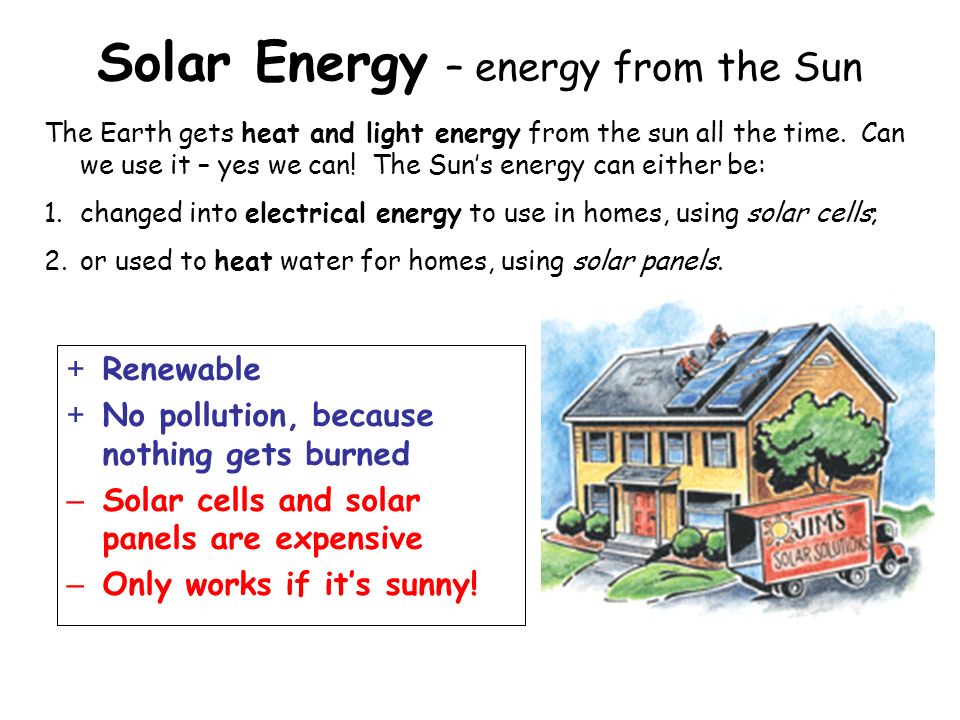 Solar Energy – energy from the Sun

The Earth gets heat and light energy from the sun all the time. Can we use it – yes we can! The Sun's energy can either be:

1. changed into electrical energy to use in homes, using solar cells;

2. or used to heat water for homes, using solar panels.

+ Renewable
+ No pollution, because nothing gets burned
– Solar cells and solar panels are expensive
– Only works if it's sunny!

JIM'S SOLAR SOLUTIONS